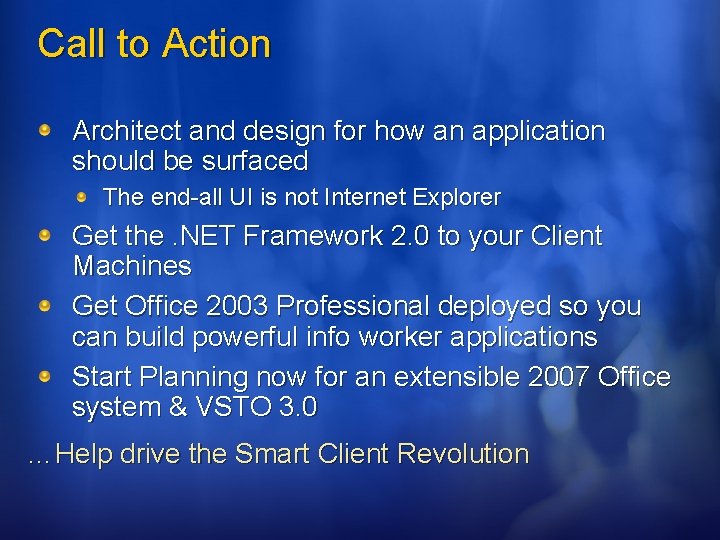 Call to Action

Architect and design for how an application should be surfaced

The end-all UI is not Internet Explorer

Get the .NET Framework 2.0 to your Client Machines

Get Office 2003 Professional deployed so you can build powerful info worker applications

Start Planning now for an extensible 2007 Office system & VSTO 3.0

…Help drive the Smart Client Revolution